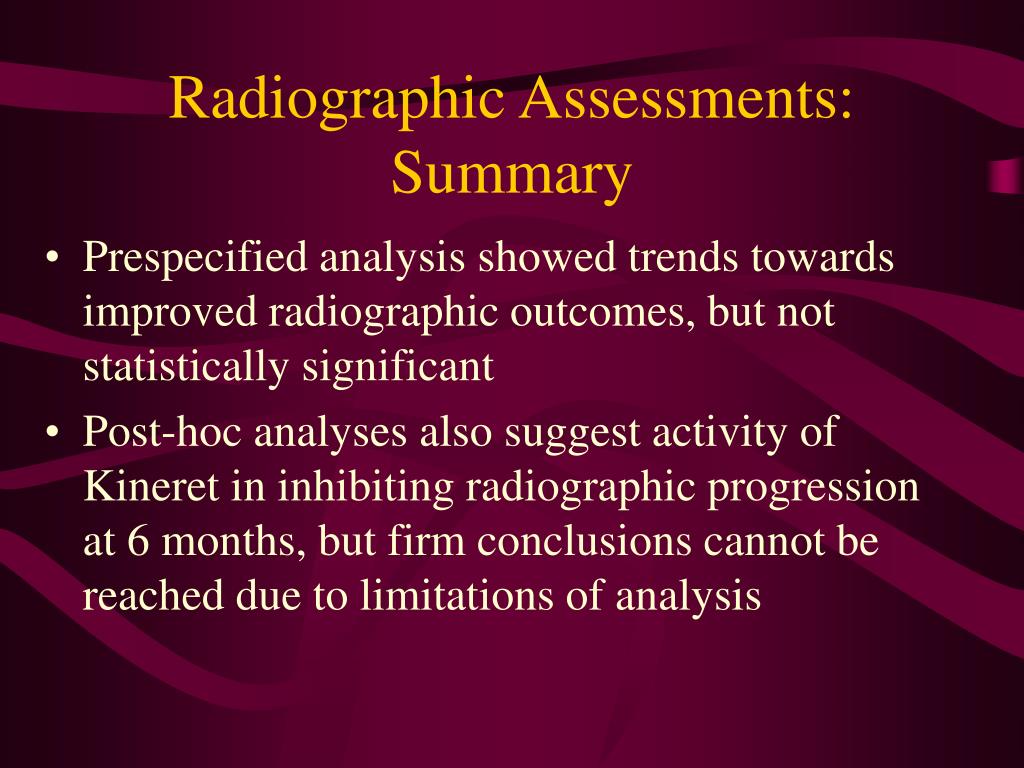 Radiographic Assessments: Summary

• Prespecified analysis showed trends towards improved radiographic outcomes, but not statistically significant

• Post-hoc analyses also suggest activity of Kineret in inhibiting radiographic progression at 6 months, but firm conclusions cannot be reached due to limitations of analysis